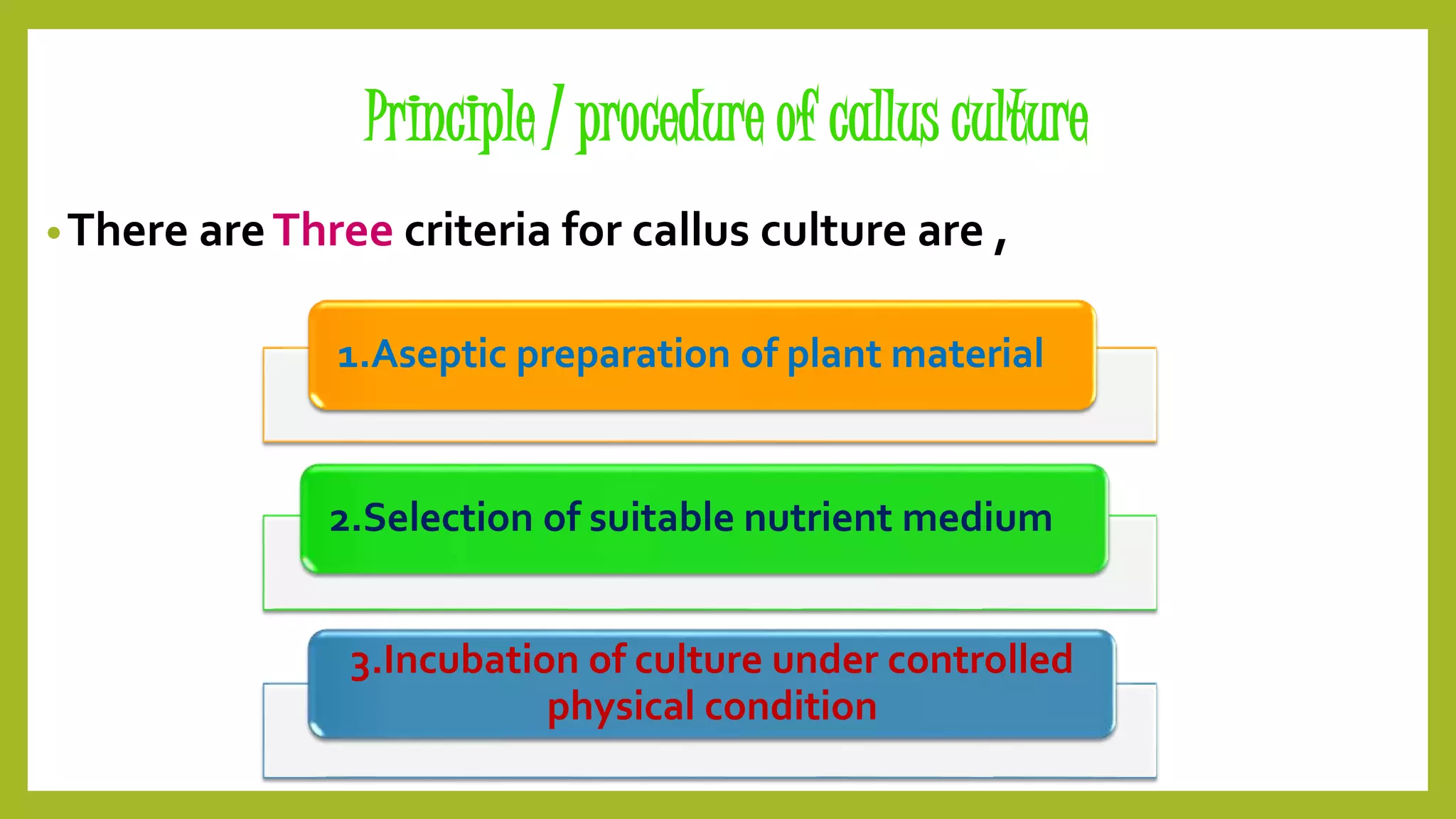 Principle / procedure of callus culture

• There are Three criteria for callus culture are ,

1.Aseptic preparation of plant material

2.Selection of suitable nutrient medium

3.Incubation of culture under controlled physical condition